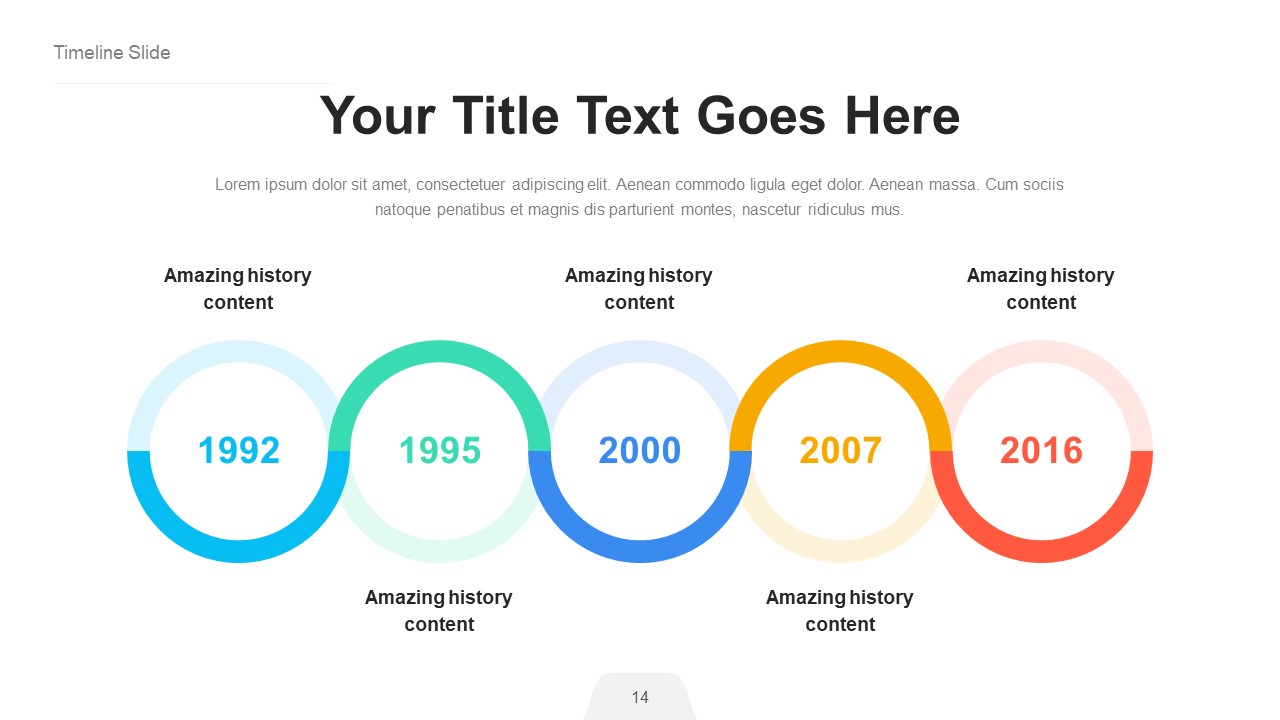 Timeline Slide

Your Title Text Goes Here

Lorem ipsum dolor sit amet, consectetuer adipiscing elit. Aenean commodo ligula eget dolor. Aenean massa. Cum sociis natoque penatibus et magnis dis parturient montes, nascetur ridiculus mus.

Amazing history content

Amazing history content

Amazing history content

1992

1995

2000

2007

2016

Amazing history content

Amazing history content

14